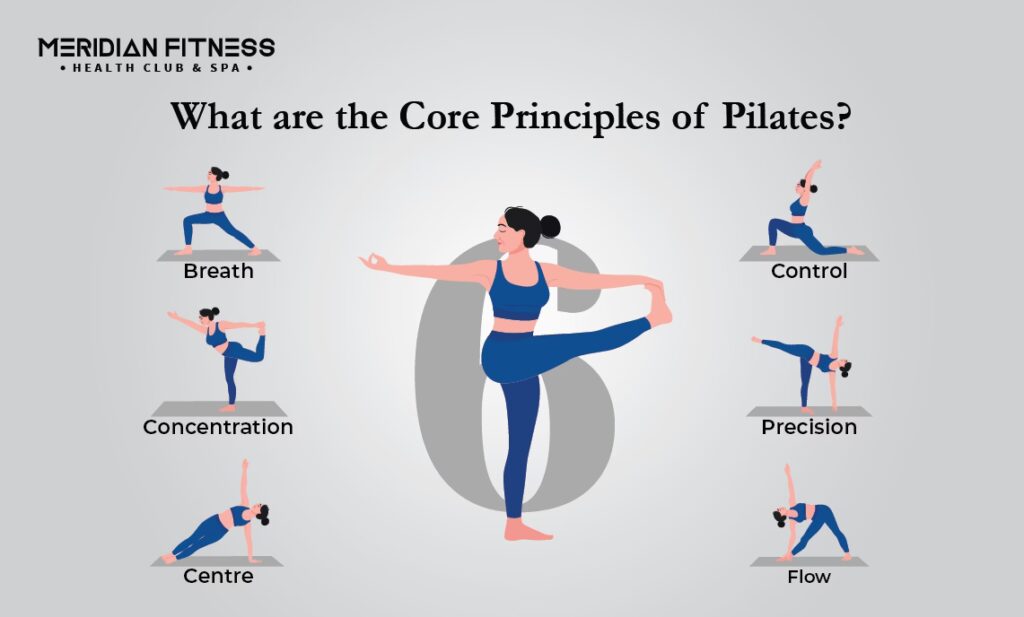 MERIDIAN FITNESS
• HEALTH CLUB & SPA •

What are the Core Principles of Pilates?

Breath

Concentration

Centre

6

Control

Precision

Flow